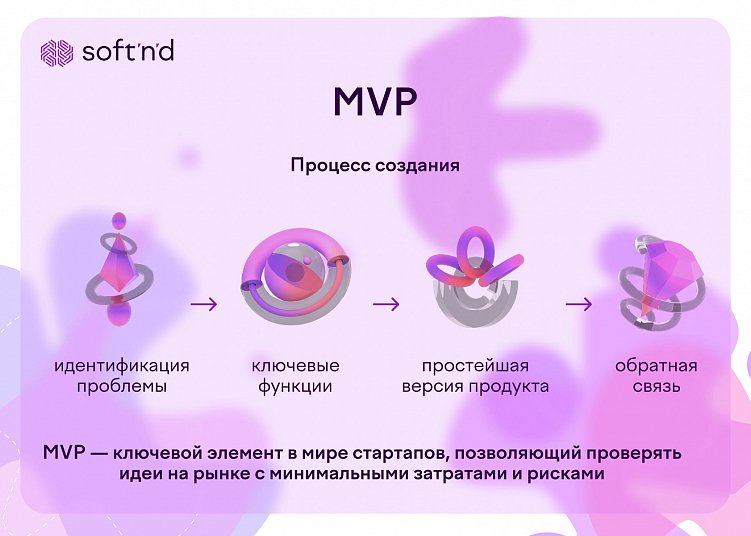 soft'n'd

MVP

Процесс создания

идентификация проблемы → ключевые функции → простейшая версия продукта → обратная связь

MVP — ключевой элемент в мире стартапов, позволяющий проверять идеи на рынке с минимальными затратами и рисками